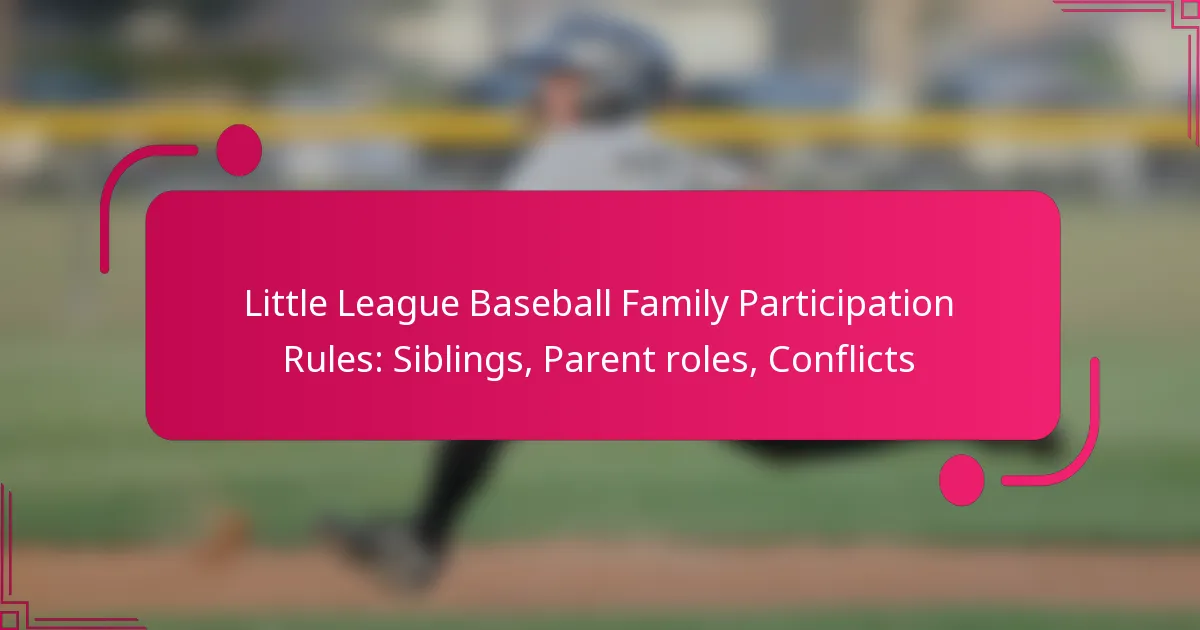 Little League Baseball Family Participation Rules: Siblings, Parent roles, Conflicts